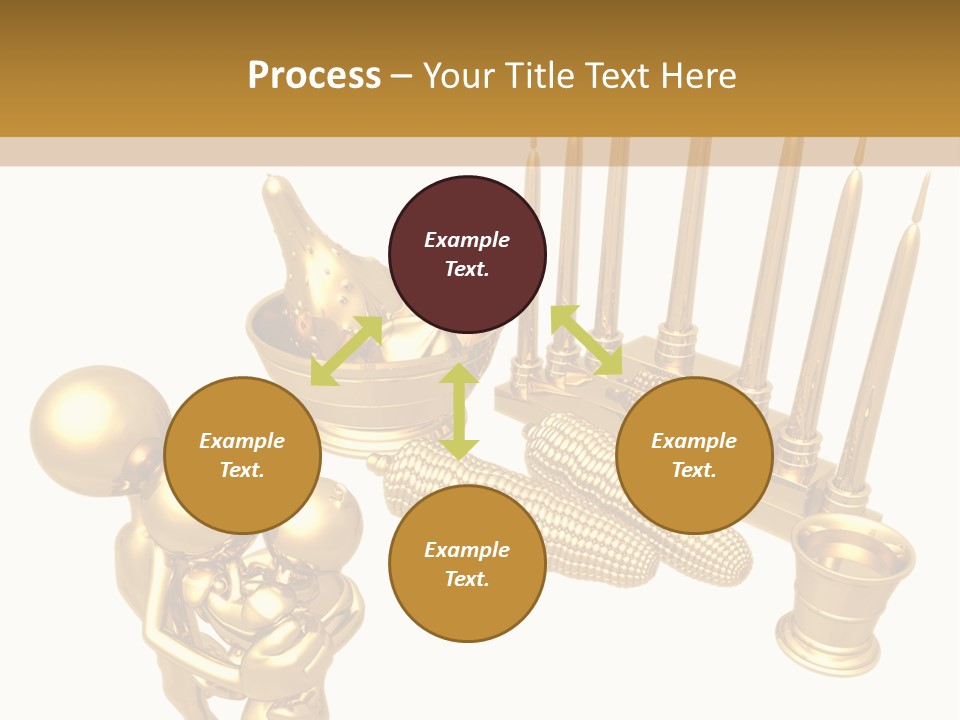 Process – Your Title Text Here

Example Text.

Example Text.

Example Text.

Example Text.